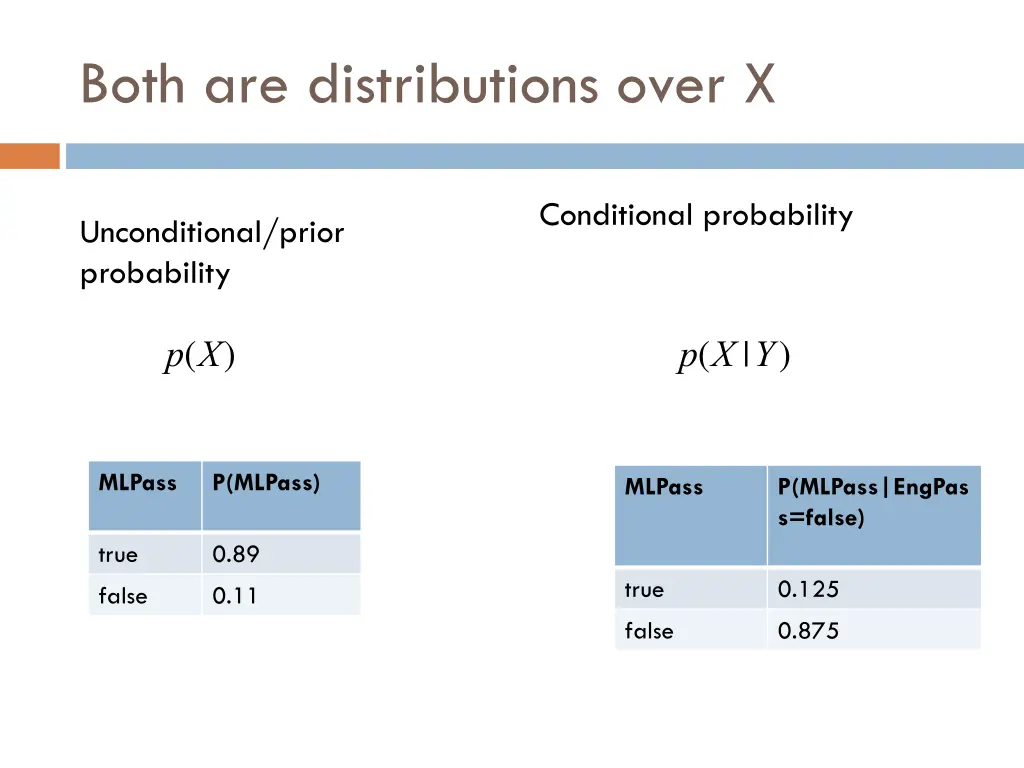 Both are distributions over X

Unconditional/prior probability

$p(X)$

| MLPass | P(MLPass) |
|---|---|
| true | 0.89 |
| false | 0.11 |

Conditional probability

$p(X|Y)$

| MLPass | P(MLPass\|EngPass=false) |
|---|---|
| true | 0.125 |
| false | 0.875 |